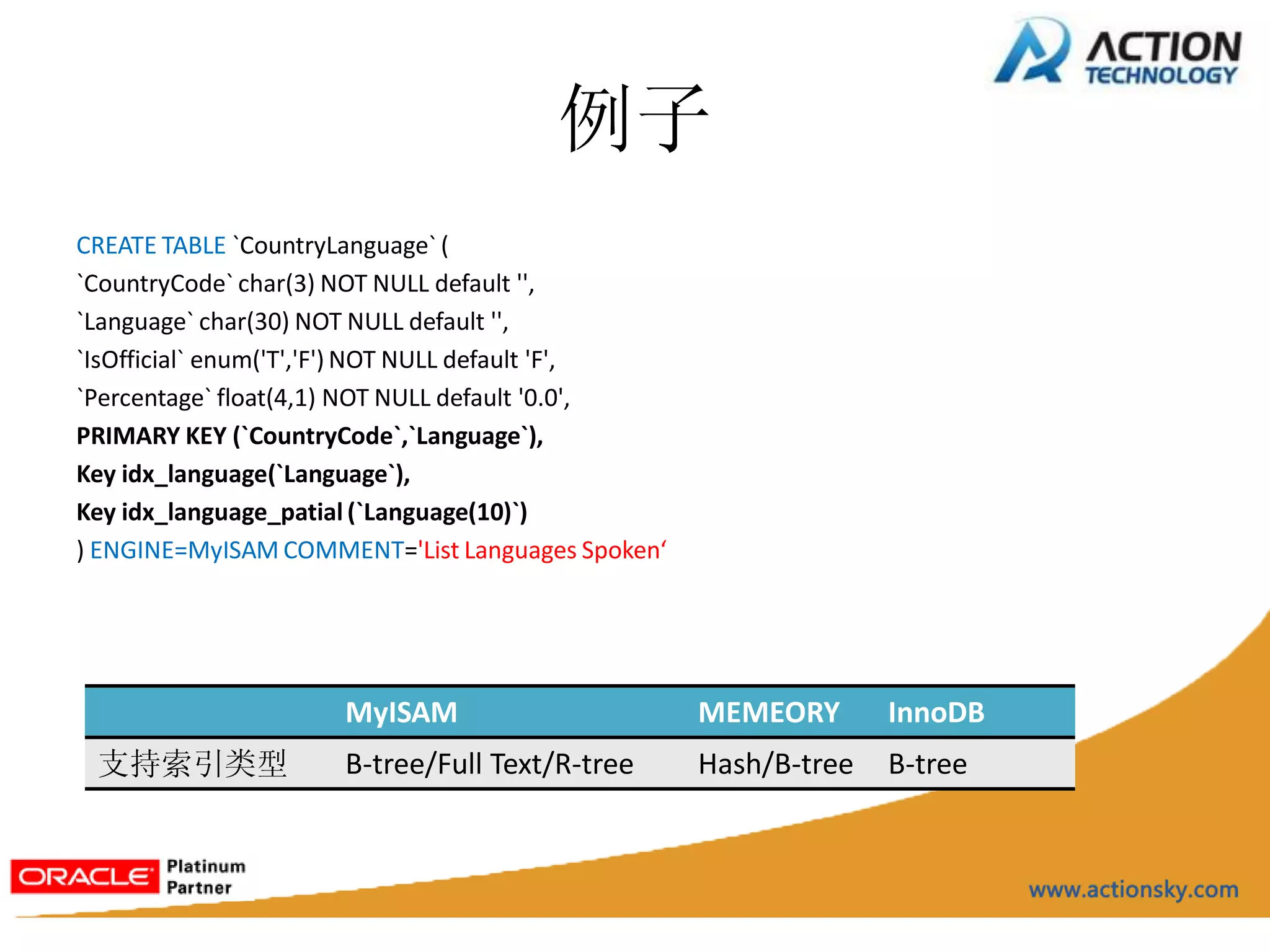 ACTION TECHNOLOGY

例子

CREATE TABLE `CountryLanguage` (
`CountryCode` char(3) NOT NULL default '',
`Language` char(30) NOT NULL default '',
`IsOfficial` enum('T','F') NOT NULL default 'F',
`Percentage` float(4,1) NOT NULL default '0.0',
PRIMARY KEY (`CountryCode`,`Language`),
Key idx_language(`Language`),
Key idx_language_patial (`Language(10)`)
) ENGINE=MyISAM COMMENT='List Languages Spoken‘

| | MyISAM | MEMEORY | InnoDB |
|---|---|---|---|
| 支持索引类型 | B-tree/Full Text/R-tree | Hash/B-tree | B-tree |

ORACLE Platinum Partner

www.actionsky.com